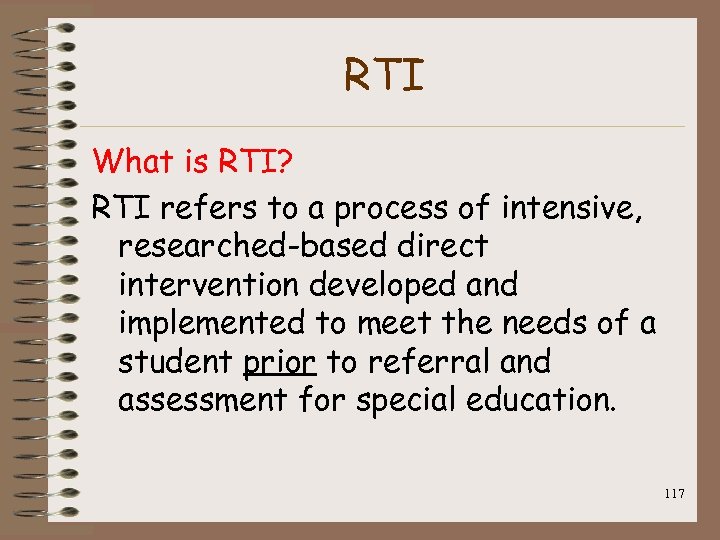 RTI

What is RTI?

RTI refers to a process of intensive, researched-based direct intervention developed and implemented to meet the needs of a student prior to referral and assessment for special education.

117